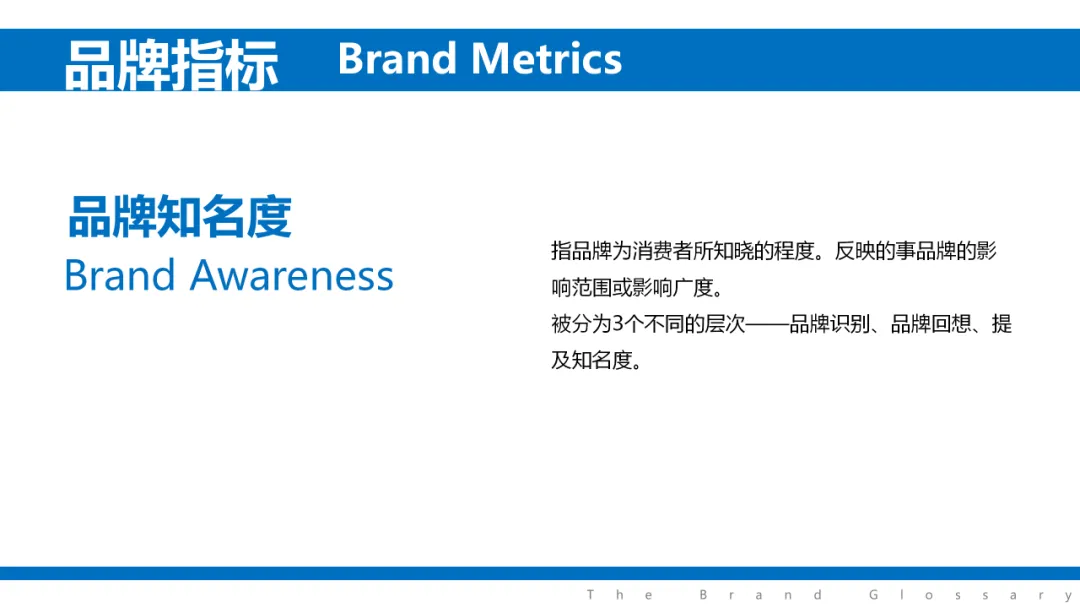 品牌指标 Brand Metrics

品牌知名度
Brand Awareness

指品牌为消费者所知晓的程度。反映的事品牌的影响范围或影响广度。
被分为3个不同的层次——品牌识别、品牌回想、提及知名度。

The Brand Glossary